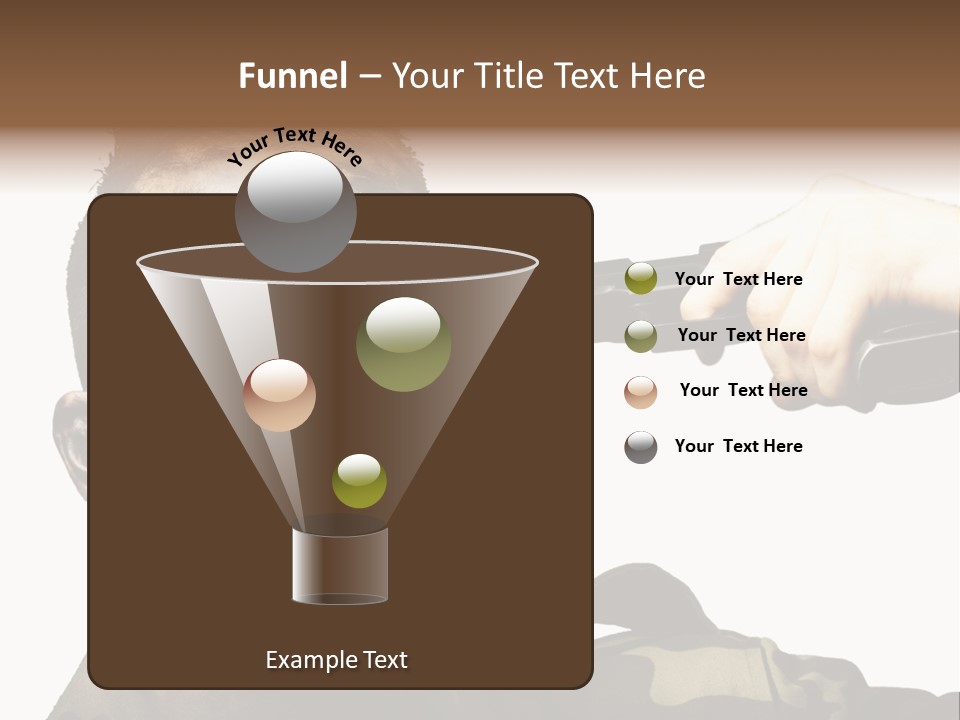 Funnel – Your Title Text Here

Your Text Here

Your Text Here

Your Text Here

Your Text Here

Your Text Here

Example Text